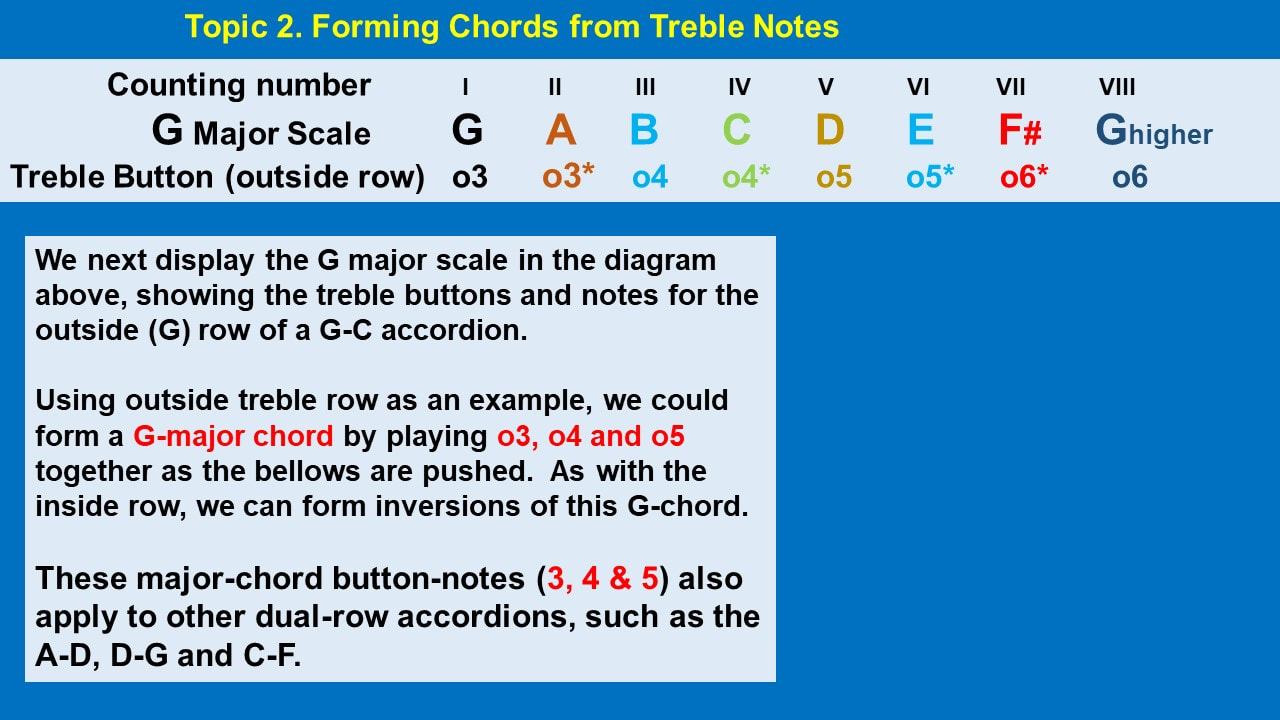 Topic 2. Forming Chords from Treble Notes

| Counting number | I | II | III | IV | V | VI | VII | VIII |
|---|---|---|---|---|---|---|---|---|
| G Major Scale | G | A | B | C | D | E | F# | Ghigher |
| Treble Button (outside row) | o3 | o3* | o4 | o4* | o5 | o5* | o6* | o6 |

We next display the G major scale in the diagram above, showing the treble buttons and notes for the outside (G) row of a G-C accordion.

Using outside treble row as an example, we could form a G-major chord by playing o3, o4 and o5 together as the bellows are pushed. As with the inside row, we can form inversions of this G-chord.

These major-chord button-notes (3, 4 & 5) also apply to other dual-row accordions, such as the A-D, D-G and C-F.